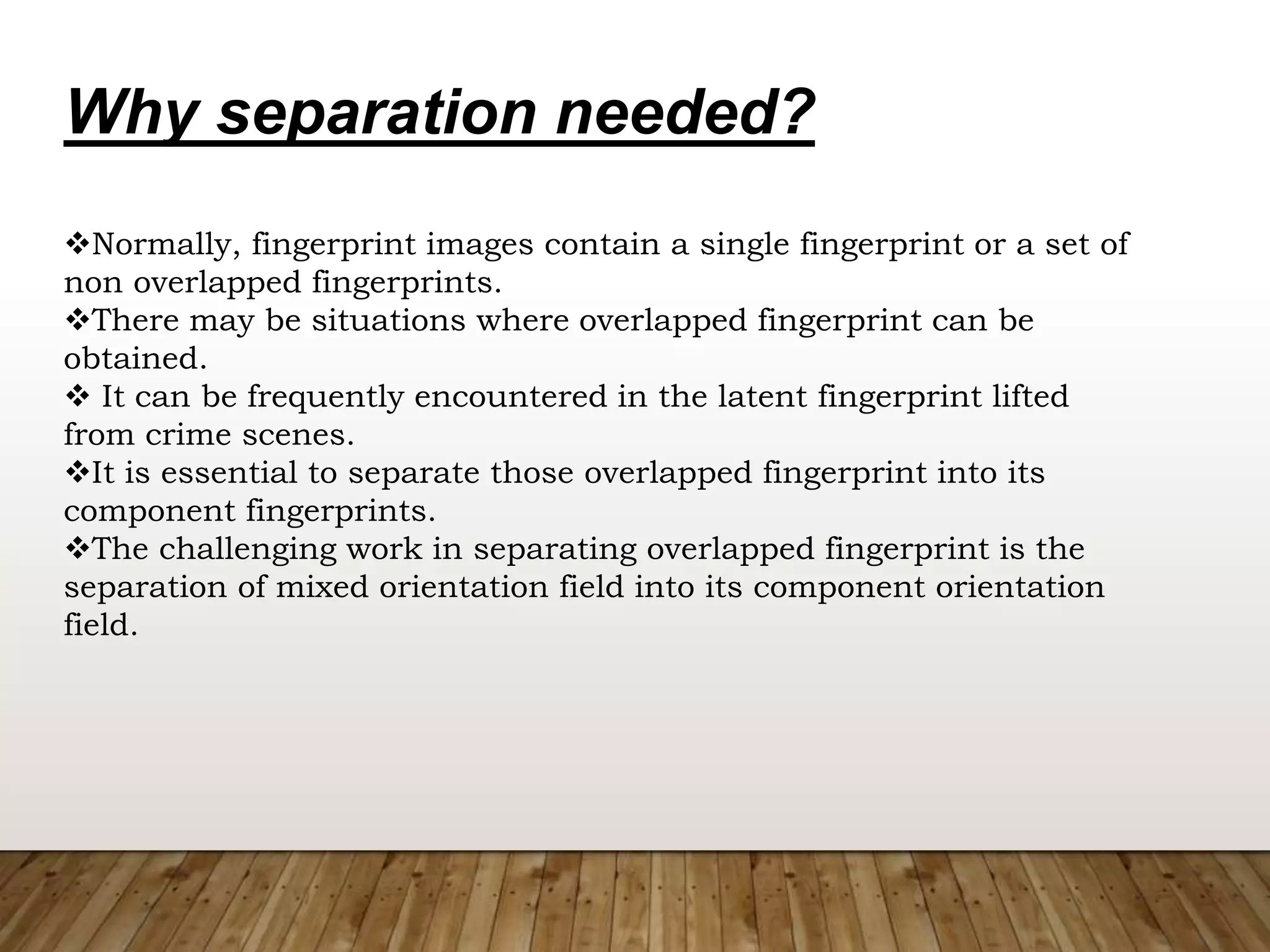 Why separation needed?

❖Normally, fingerprint images contain a single fingerprint or a set of non overlapped fingerprints.
❖There may be situations where overlapped fingerprint can be obtained.
❖ It can be frequently encountered in the latent fingerprint lifted from crime scenes.
❖It is essential to separate those overlapped fingerprint into its component fingerprints.
❖The challenging work in separating overlapped fingerprint is the separation of mixed orientation field into its component orientation field.